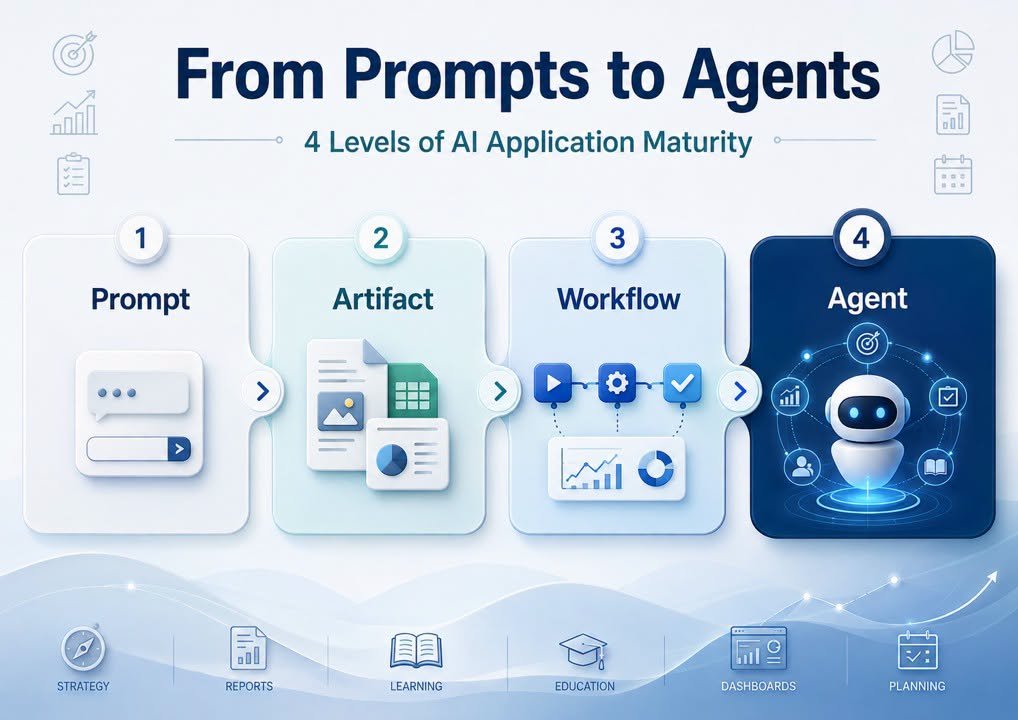 From Prompts to Agents

4 Levels of AI Application Maturity

1
Prompt

2
Artifact

3
Workflow

4
Agent

STRATEGY

REPORTS

LEARNING

EDUCATION

DASHBOARDS

PLANNING